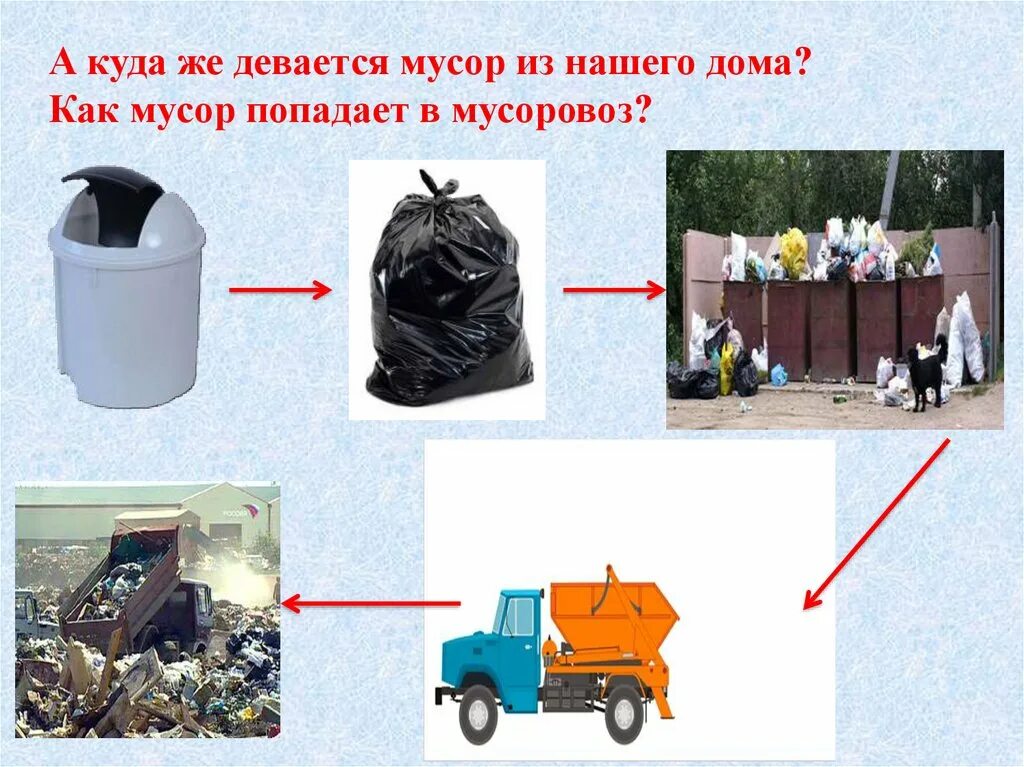 А куда же девается мусор из нашего дома?
Как мусор попадает в мусоровоз?